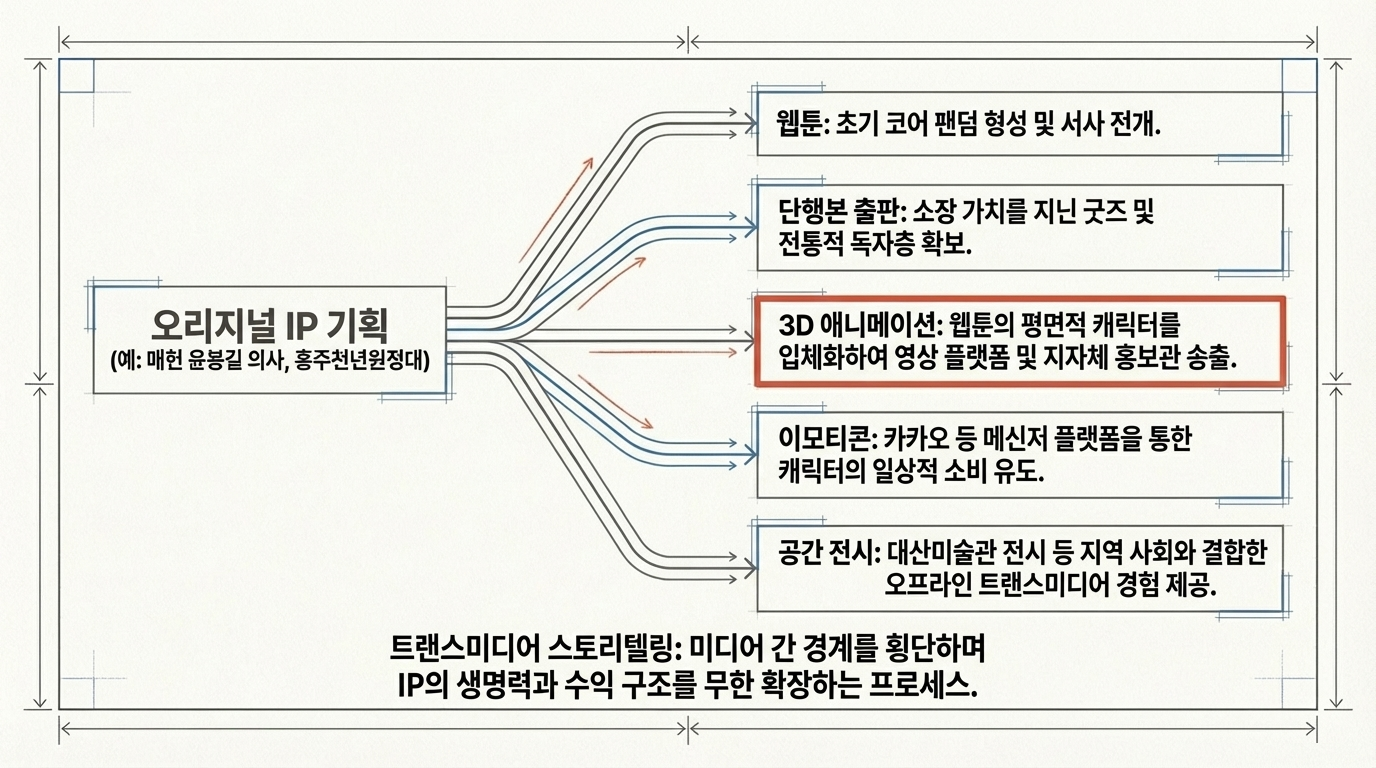 오리지널 IP 기획
(예: 매헌 윤봉길 의사, 홍주천년원정대)

웹툰: 초기 코어 팬덤 형성 및 서사 전개.

단행본 출판: 소장 가치를 지닌 굿즈 및 전통적 독자층 확보.

3D 애니메이션: 웹툰의 평면적 캐릭터를 입체화하여 영상 플랫폼 및 지자체 홍보관 송출.

이모티콘: 카카오 등 메신저 플랫폼을 통한 캐릭터의 일상적 소비 유도.

공간 전시: 대산미술관 전시 등 지역 사회와 결합한 오프라인 트랜스미디어 경험 제공.

트랜스미디어 스토리텔링: 미디어 간 경계를 횡단하며 IP의 생명력과 수익 구조를 무한 확장하는 프로세스.